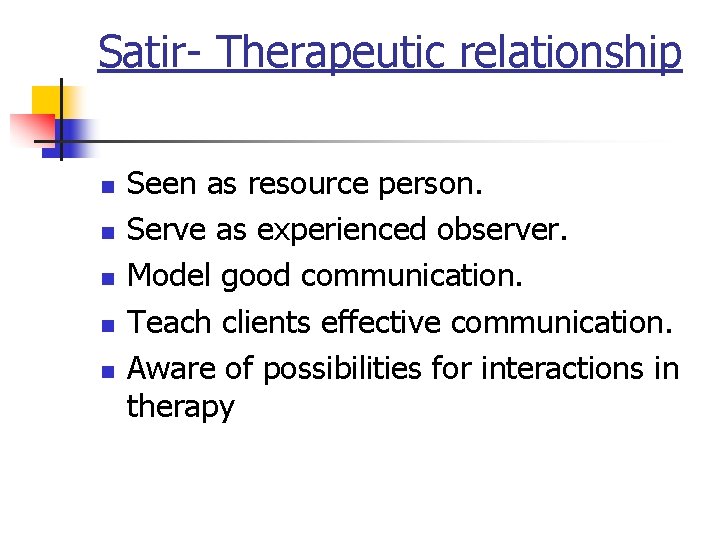 Satir- Therapeutic relationship

- Seen as resource person.
- Serve as experienced observer.
- Model good communication.
- Teach clients effective communication.
- Aware of possibilities for interactions in therapy